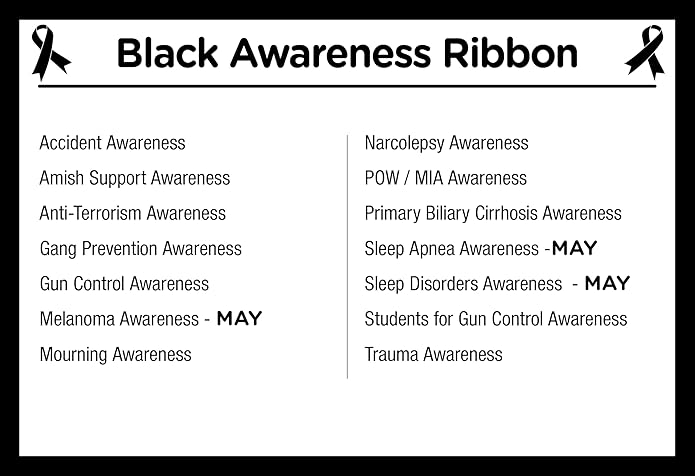 Black Awareness Ribbon

Accident Awareness

Amish Support Awareness

Anti-Terrorism Awareness

Gang Prevention Awareness

Gun Control Awareness

Melanoma Awareness - MAY

Mourning Awareness

Narcolepsy Awareness

POW / MIA Awareness

Primary Biliary Cirrhosis Awareness

Sleep Apnea Awareness -MAY

Sleep Disorders Awareness - MAY

Students for Gun Control Awareness

Trauma Awareness